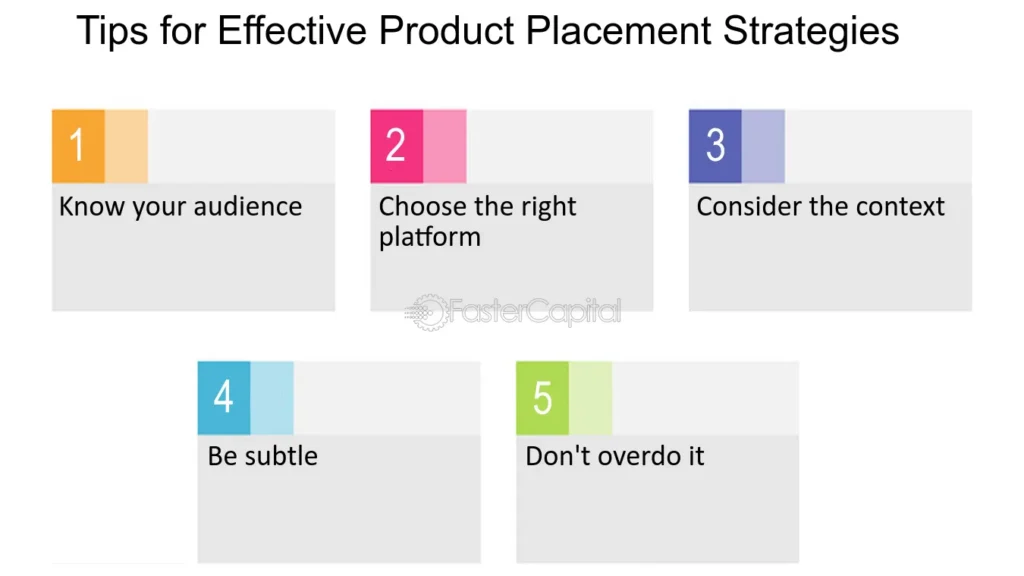 Tips for Effective Product Placement Strategies

1
Know your audience

2
Choose the right platform

3
Consider the context

FasterCapital

4
Be subtle

5
Don't overdo it